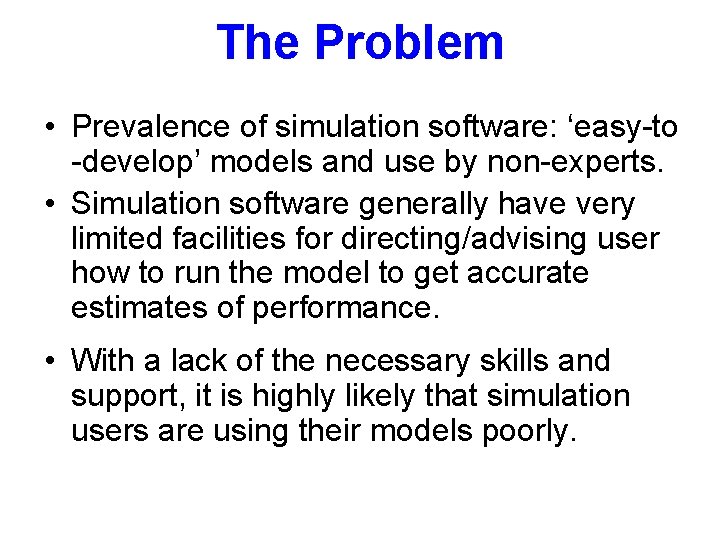 The Problem

• Prevalence of simulation software: ‘easy-to-develop’ models and use by non-experts.

• Simulation software generally have very limited facilities for directing/advising user how to run the model to get accurate estimates of performance.

• With a lack of the necessary skills and support, it is highly likely that simulation users are using their models poorly.